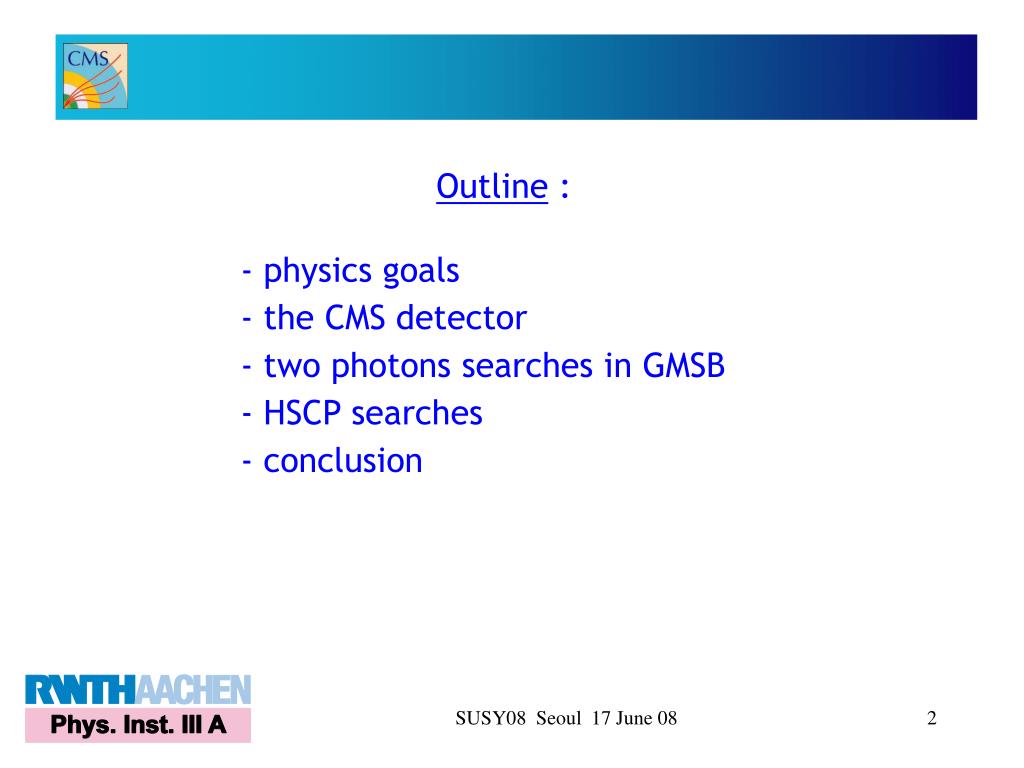 CMS

Outline :

- physics goals
- the CMS detector
- two photons searches in GMSB
- HSCP searches
- conclusion

RWTHAACHEN
Phys. Inst. III A

SUSY08 Seoul 17 June 08

2